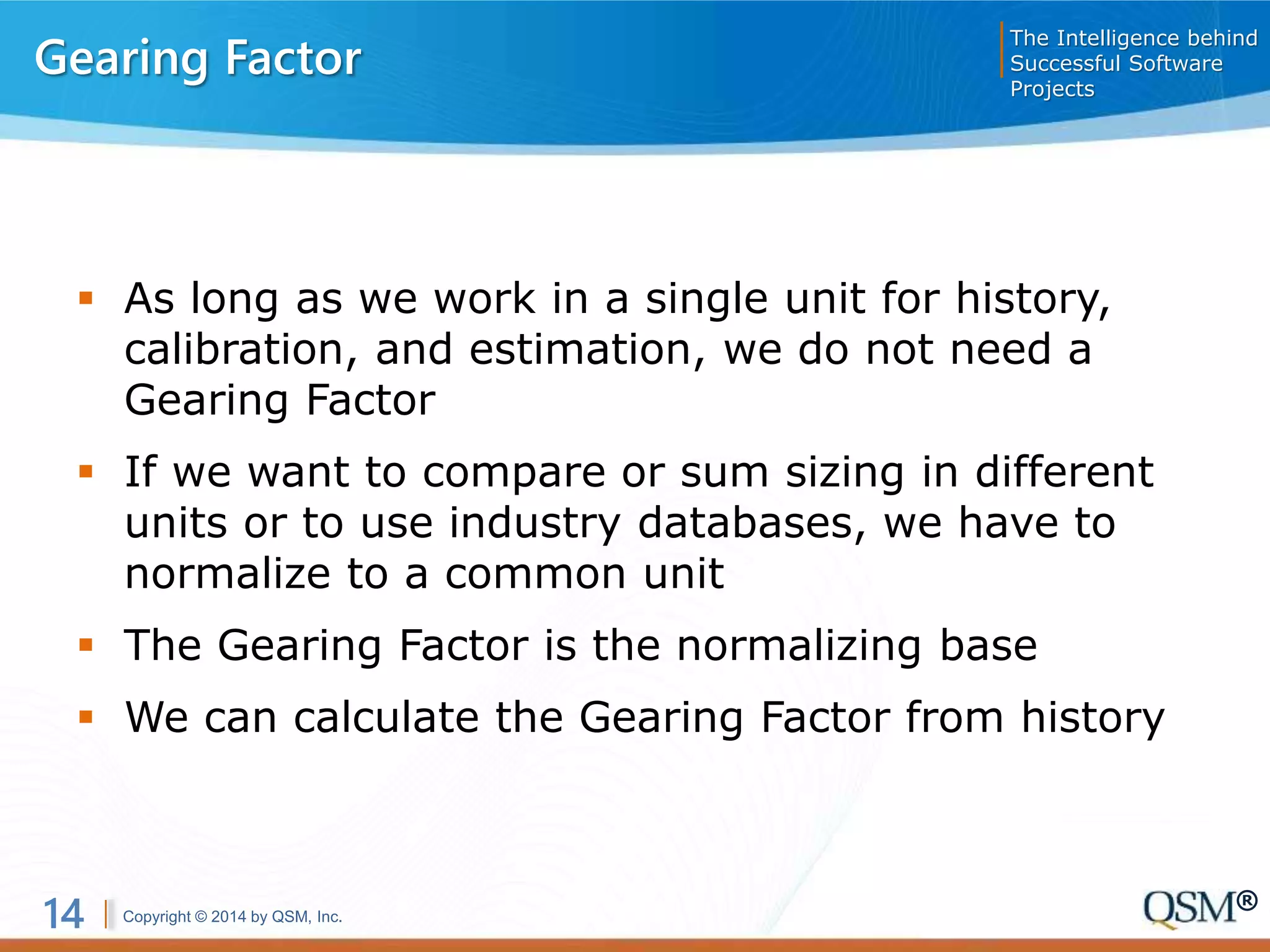 Gearing Factor

The Intelligence behind Successful Software Projects

▪ As long as we work in a single unit for history, calibration, and estimation, we do not need a Gearing Factor

▪ If we want to compare or sum sizing in different units or to use industry databases, we have to normalize to a common unit

▪ The Gearing Factor is the normalizing base

▪ We can calculate the Gearing Factor from history

14 | Copyright © 2014 by QSM, Inc.

QSM®